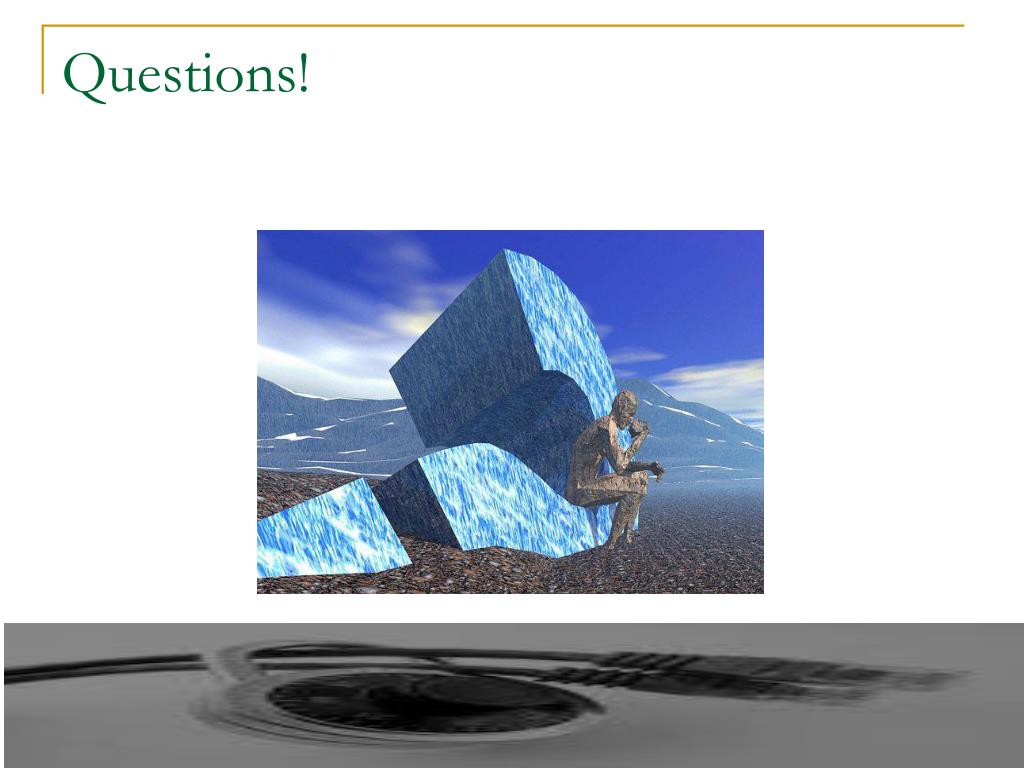 Questions!